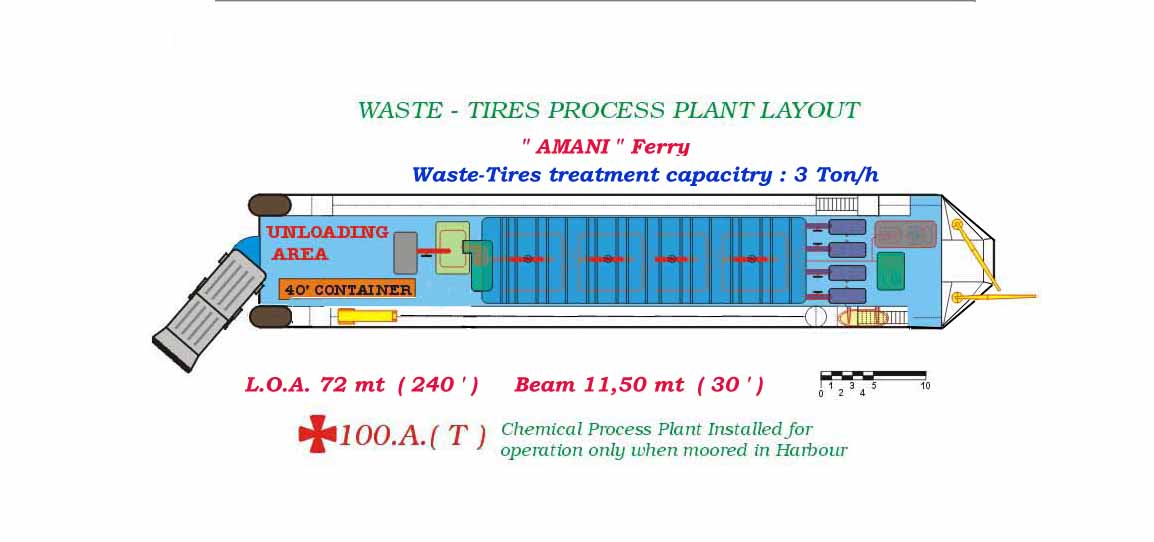 WASTE - TIRES PROCESS PLANT LAYOUT

" AMANI " Ferry

Waste-Tires treatment capacitry : 3 Ton/h

UNLOADING AREA

40' CONTAINER

L.O.A. 72 mt ( 240 ' ) Beam 11,50 mt ( 30 ' )

0 1 2 3 4 5 10

100.A.( T ) Chemical Process Plant Installed for operation only when moored in Harbour